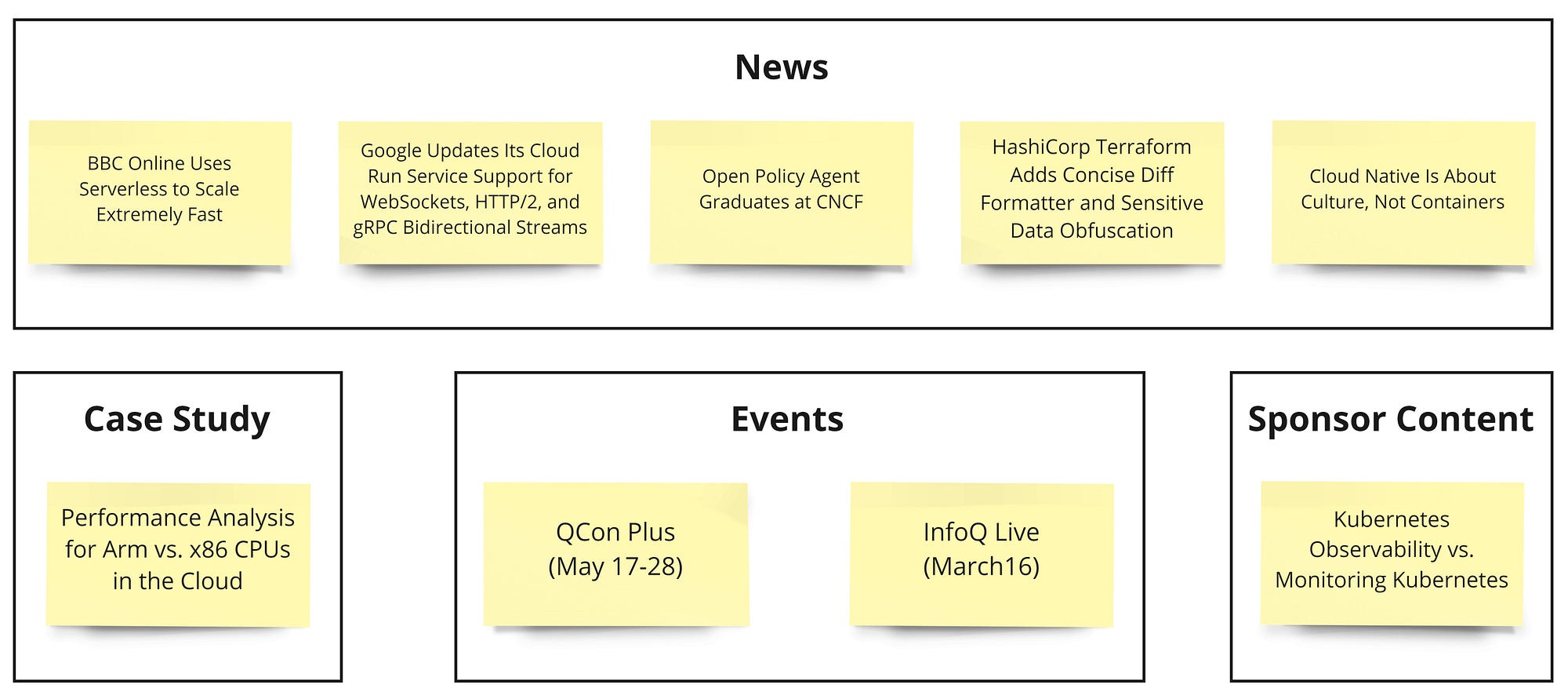 News

BBC Online Uses Serverless to Scale Extremely Fast

Google Updates Its Cloud Run Service Support for WebSockets, HTTP/2, and gRPC Bidirectional Streams

Open Policy Agent Graduates at CNCF

HashiCorp Terraform Adds Concise Diff Formatter and Sensitive Data Obfuscation

Cloud Native Is About Culture, Not Containers

Case Study

Performance Analysis for Arm vs. x86 CPUs in the Cloud

Events

QCon Plus (May 17-28)

InfoQ Live (March16)

Sponsor Content

Kubernetes Observability vs. Monitoring Kubernetes